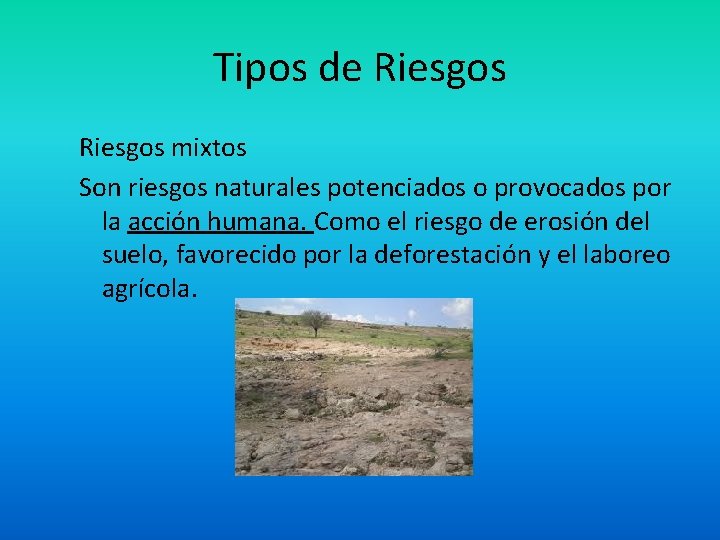 Tipos de Riesgos

Riesgos mixtos

Son riesgos naturales potenciados o provocados por la acción humana. Como el riesgo de erosión del suelo, favorecido por la deforestación y el laboreo agrícola.